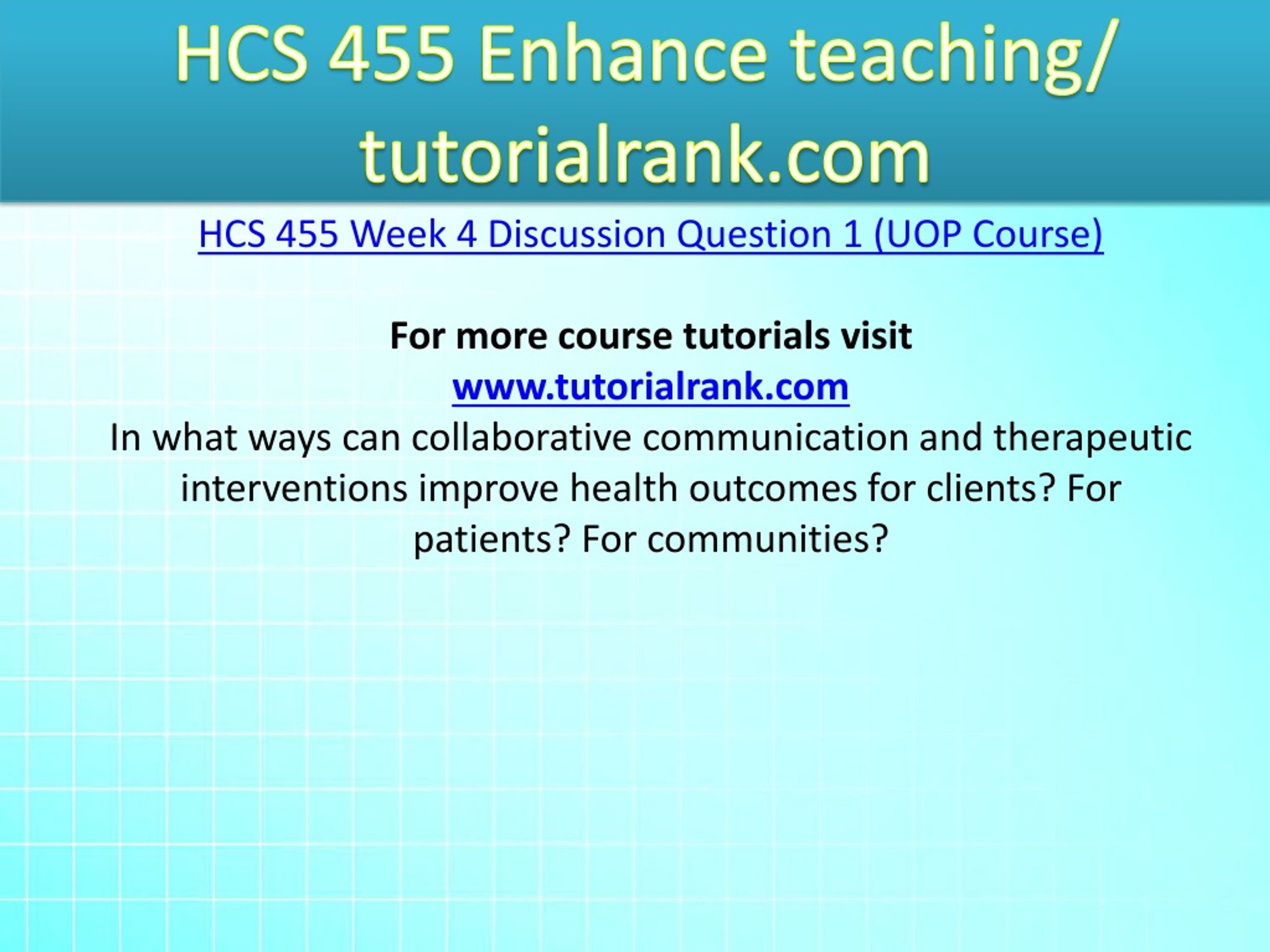 HCS 455 Enhance teaching/ tutorialrank.com

HCS 455 Week 4 Discussion Question 1 (UOP Course)

For more course tutorials visit
www.tutorialrank.com
In what ways can collaborative communication and therapeutic interventions improve health outcomes for clients? For patients? For communities?